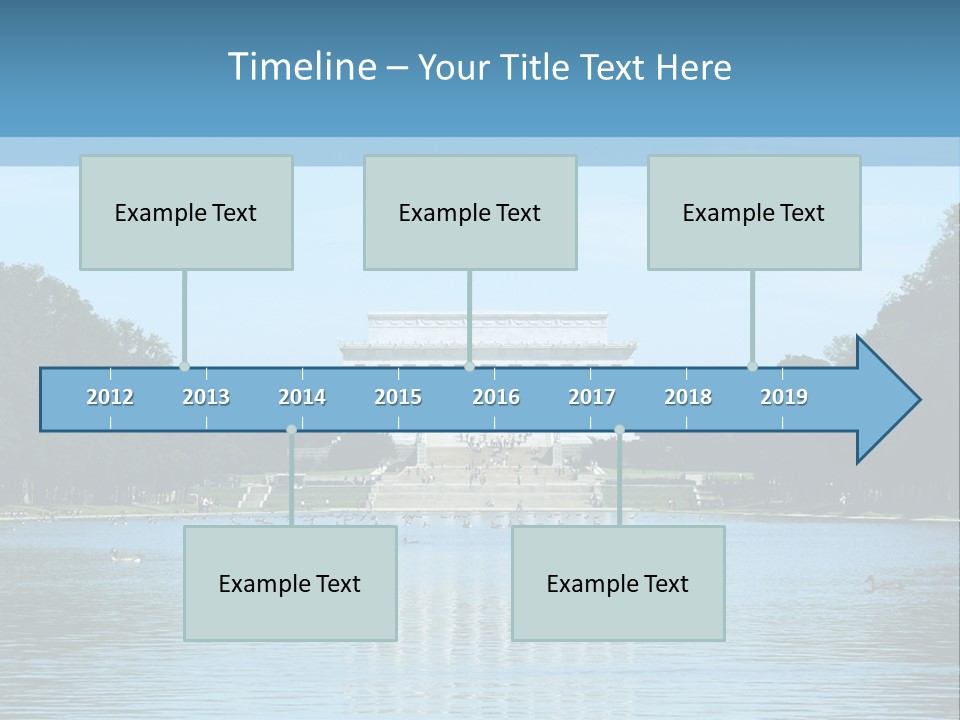 Timeline – Your Title Text Here

Example Text

Example Text

Example Text

2012 2013 2014 2015 2016 2017 2018 2019

Example Text

Example Text